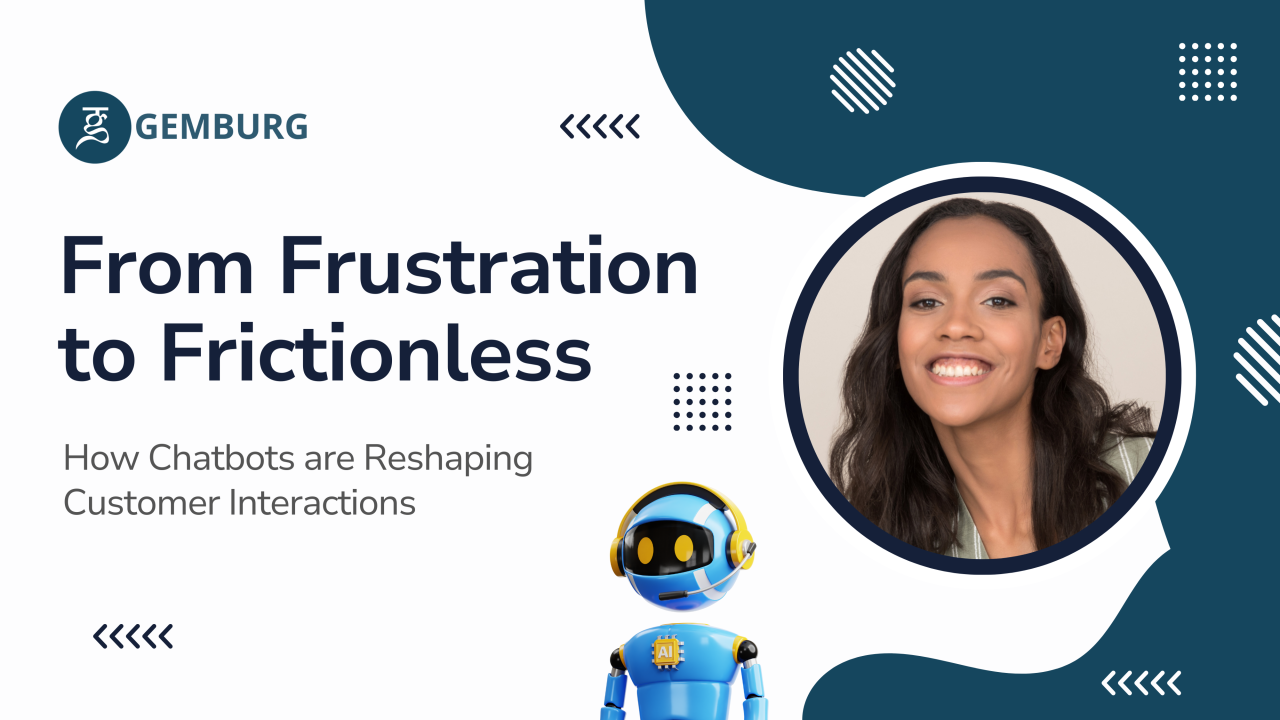 GEMBURG

From Frustration to Frictionless

How Chatbots are Reshaping Customer Interactions

AI